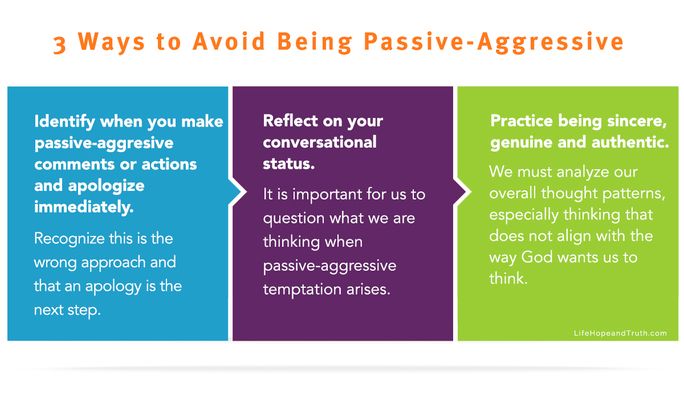 3 Ways to Avoid Being Passive-Aggressive

Identify when you make passive-aggresive comments or actions and apologize immediately.

Recognize this is the wrong approach and that an apology is the next step.

Reflect on your conversational status.

It is important for us to question what we are thinking when passive-aggressive temptation arises.

Practice being sincere, genuine and authentic.

We must analyze our overall thought patterns, especially thinking that does not align with the way God wants us to think.

LifeHopeandTruth.com